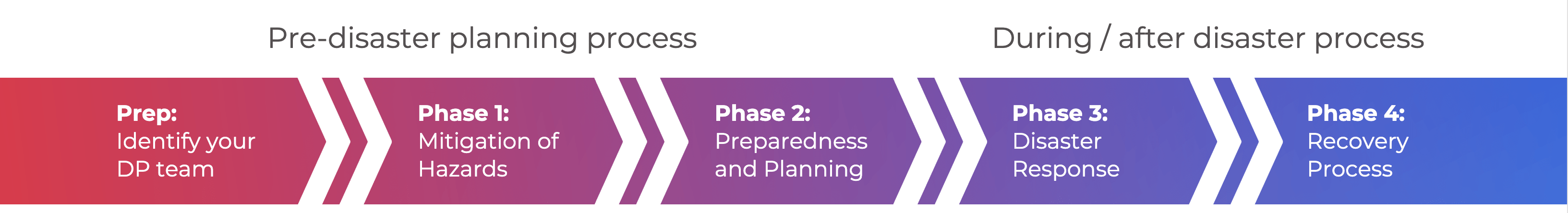 Pre-disaster planning process

During / after disaster process

Prep:
Identify your DP team

Phase 1:
Mitigation of Hazards

Phase 2:
Preparedness and Planning

Phase 3:
Disaster Response

Phase 4:
Recovery Process